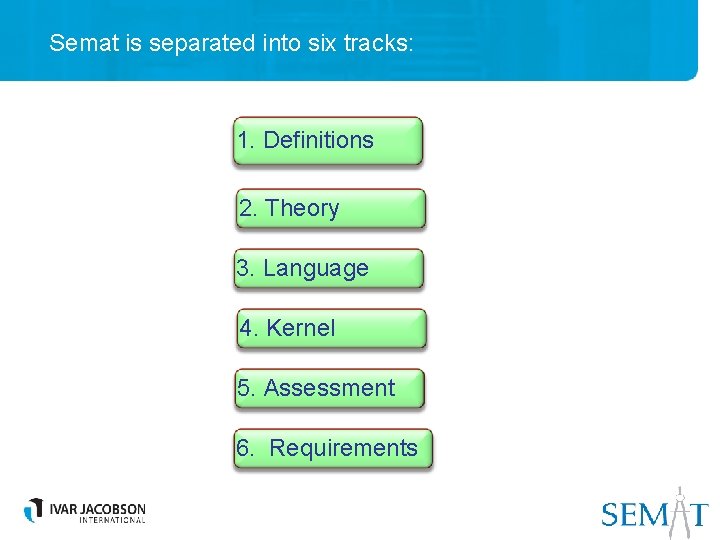 Semat is separated into six tracks:

1. Definitions

2. Theory

3. Language

4. Kernel

5. Assessment

6. Requirements

IVAR JACOBSON INTERNATIONAL

SEMAT